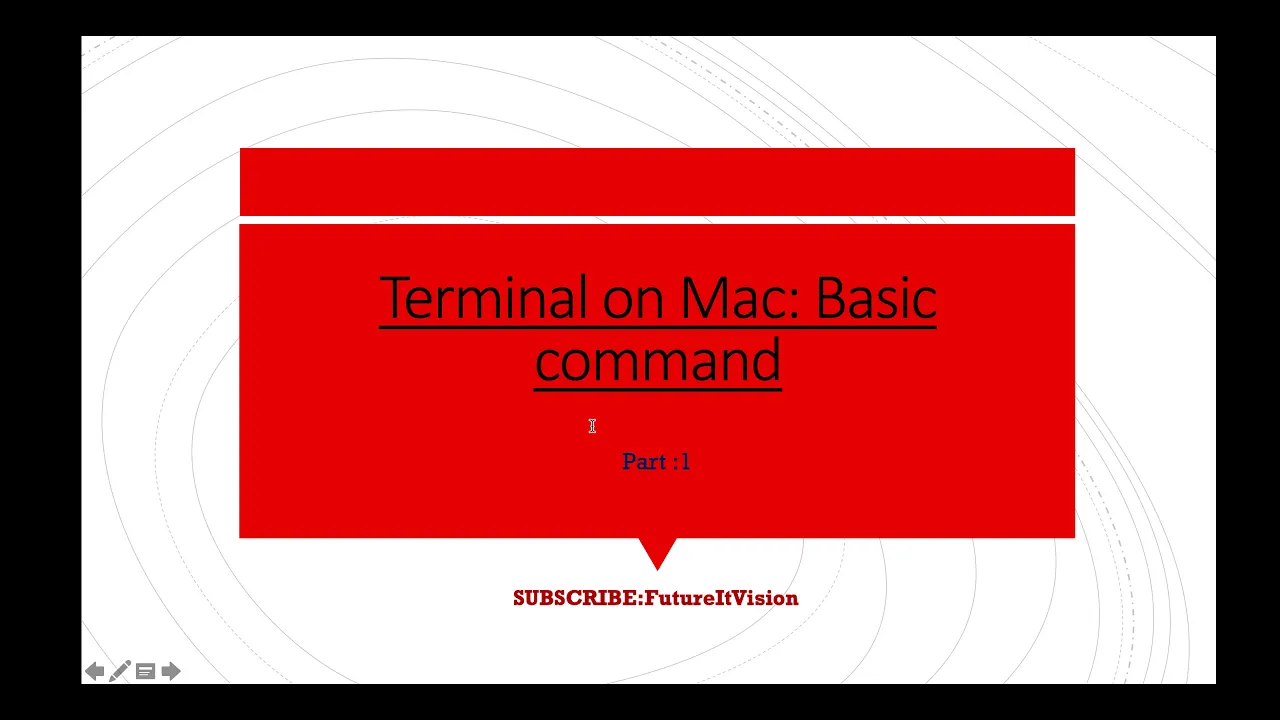 Terminal on Mac: Basic command

Part :1

SUBSCRIBE:FutureItVision